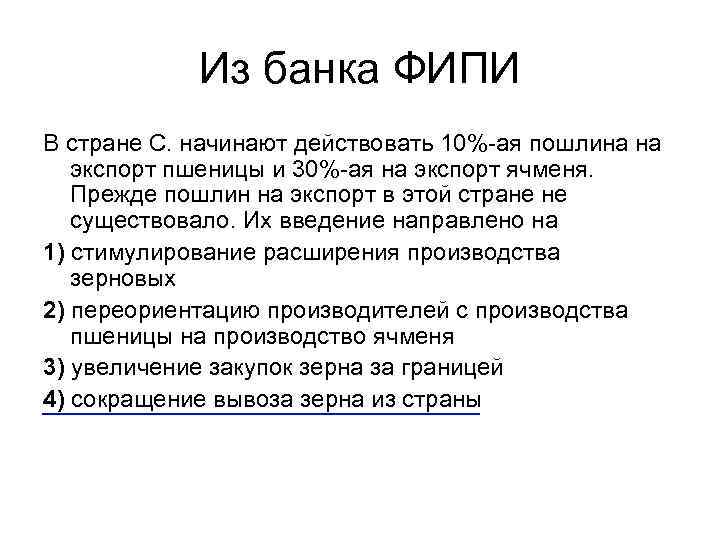 Из банка ФИПИ

В стране С. начинают действовать 10%-ая пошлина на экспорт пшеницы и 30%-ая на экспорт ячменя. Прежде пошлин на экспорт в этой стране не существовало. Их введение направлено на

1) стимулирование расширения производства зерновых

2) переориентацию производителей с производства пшеницы на производство ячменя

3) увеличение закупок зерна за границей

4) сокращение вывоза зерна из страны